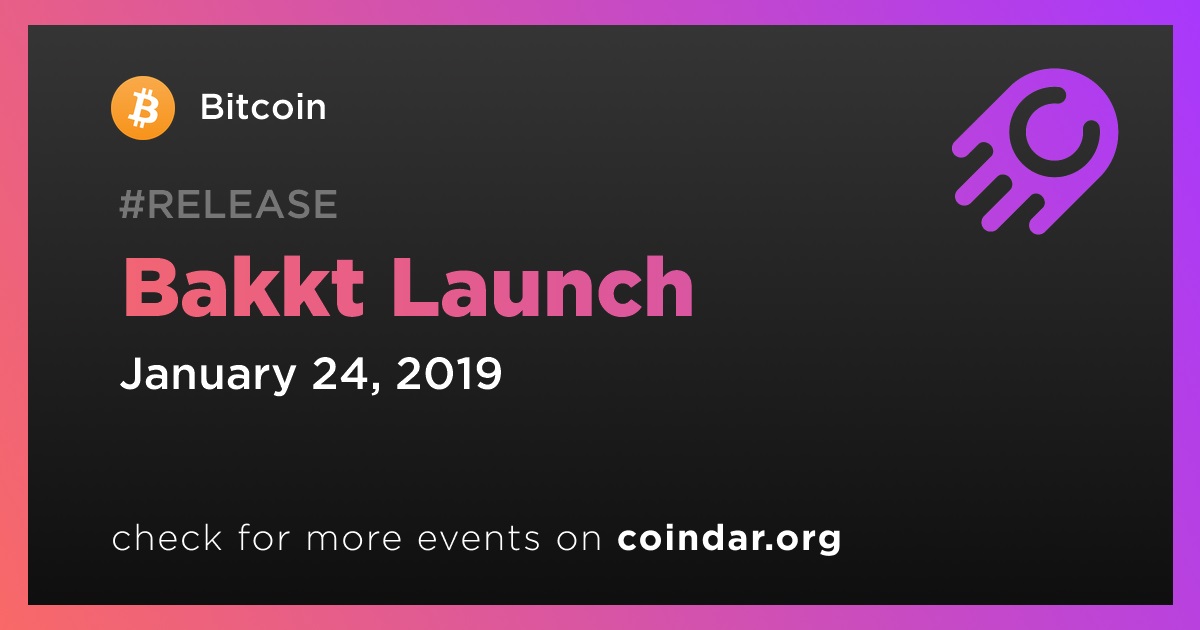 Bitcoin

#RELEASE

Bakkt Launch

January 24, 2019

check for more events on coindar.org